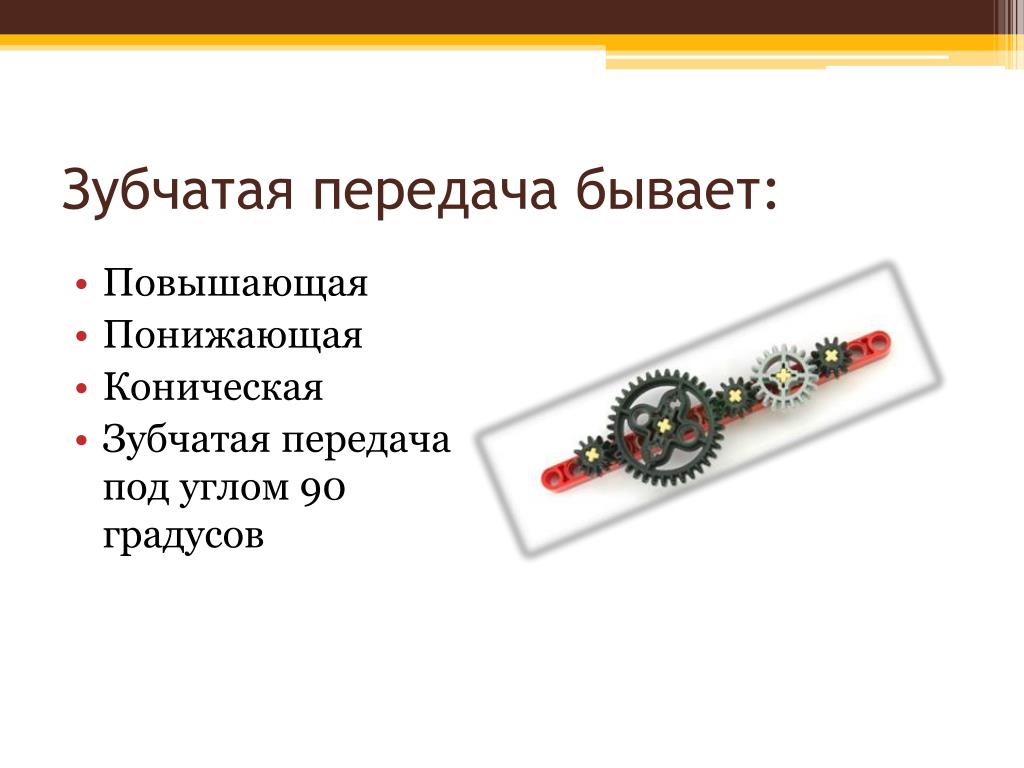 Зубчатая передача бывает:

• Повышающая
• Понижающая
• Коническая
• Зубчатая передача под углом 90 градусов